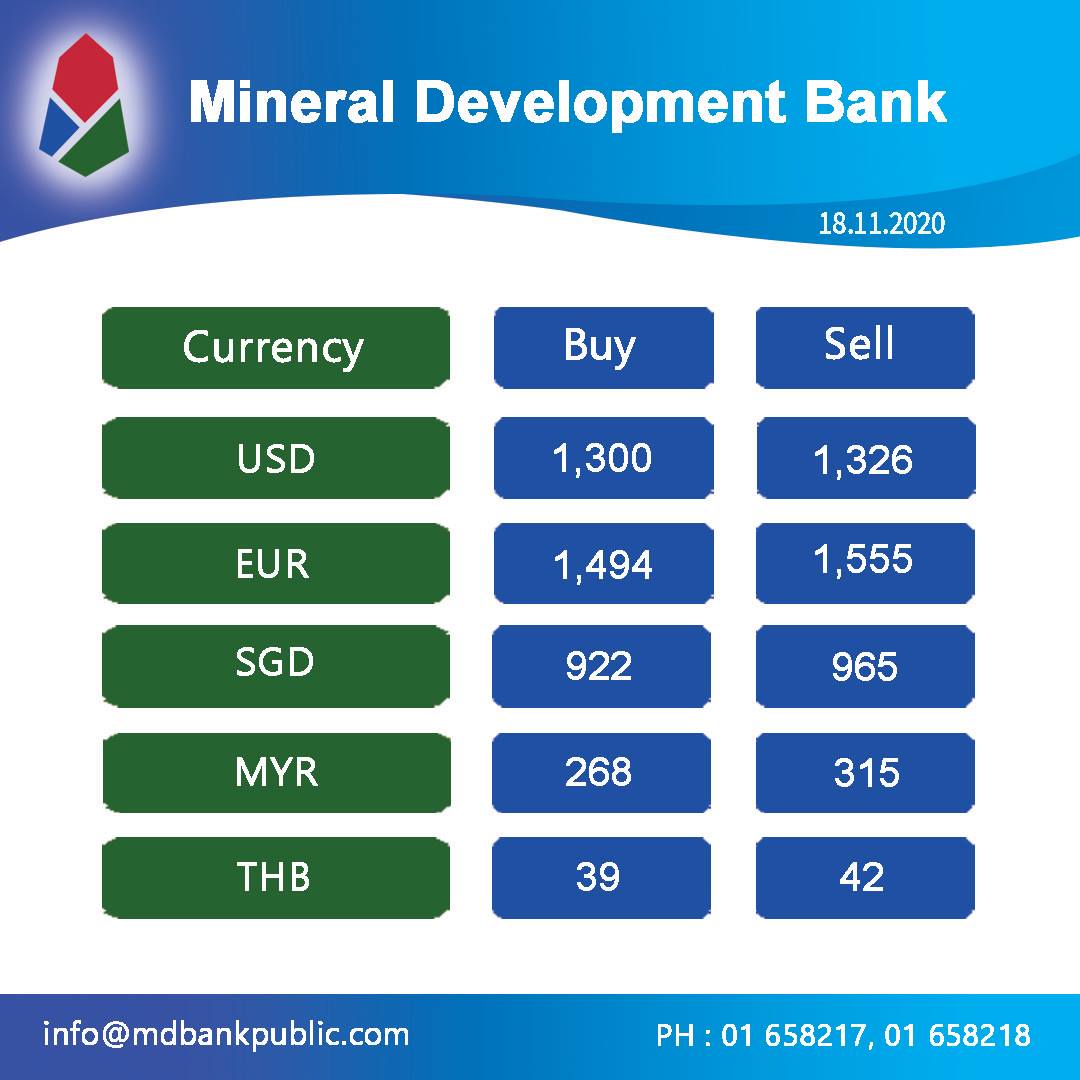 Mineral Development Bank

18.11.2020

| Currency | Buy | Sell |
|---|---|---|
| USD | 1,300 | 1,326 |
| EUR | 1,494 | 1,555 |
| SGD | 922 | 965 |
| MYR | 268 | 315 |
| THB | 39 | 42 |

info@mdbankpublic.com

PH : 01 658217, 01 658218